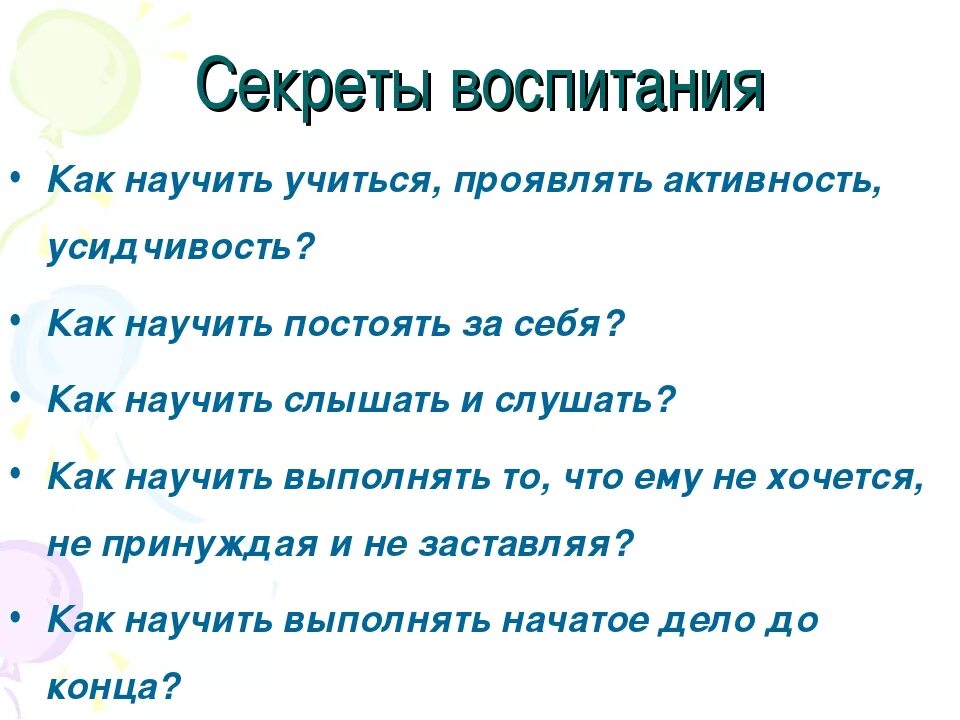 Секреты воспитания

• Как научить учиться, проявлять активность, усидчивость?

• Как научить постоять за себя?

• Как научить слышать и слушать?

• Как научить выполнять то, что ему не хочется, не принуждая и не заставляя?

• Как научить выполнять начатое дело до конца?